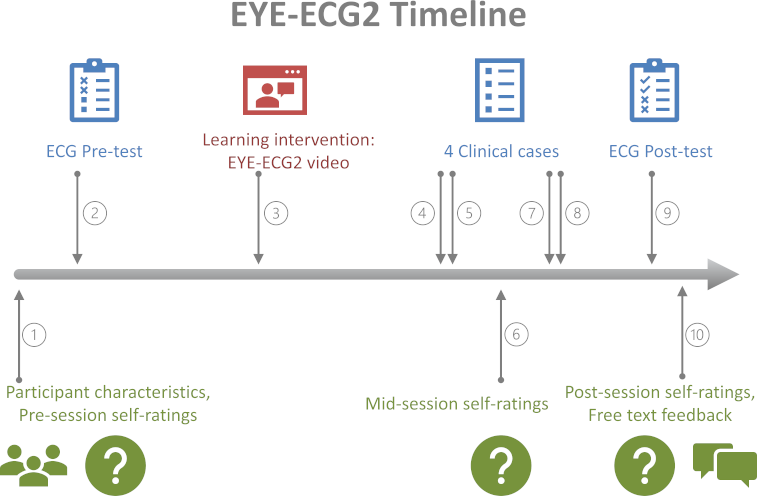 EYE-ECG2 Timeline

ECG Pre-test

Learning intervention: EYE-ECG2 video

4 Clinical cases

ECG Post-test

2

3

4

5

7

8

9

1

6

10

Participant characteristics, Pre-session self-ratings

Mid-session self-ratings

Post-session self-ratings, Free text feedback

?

?

?